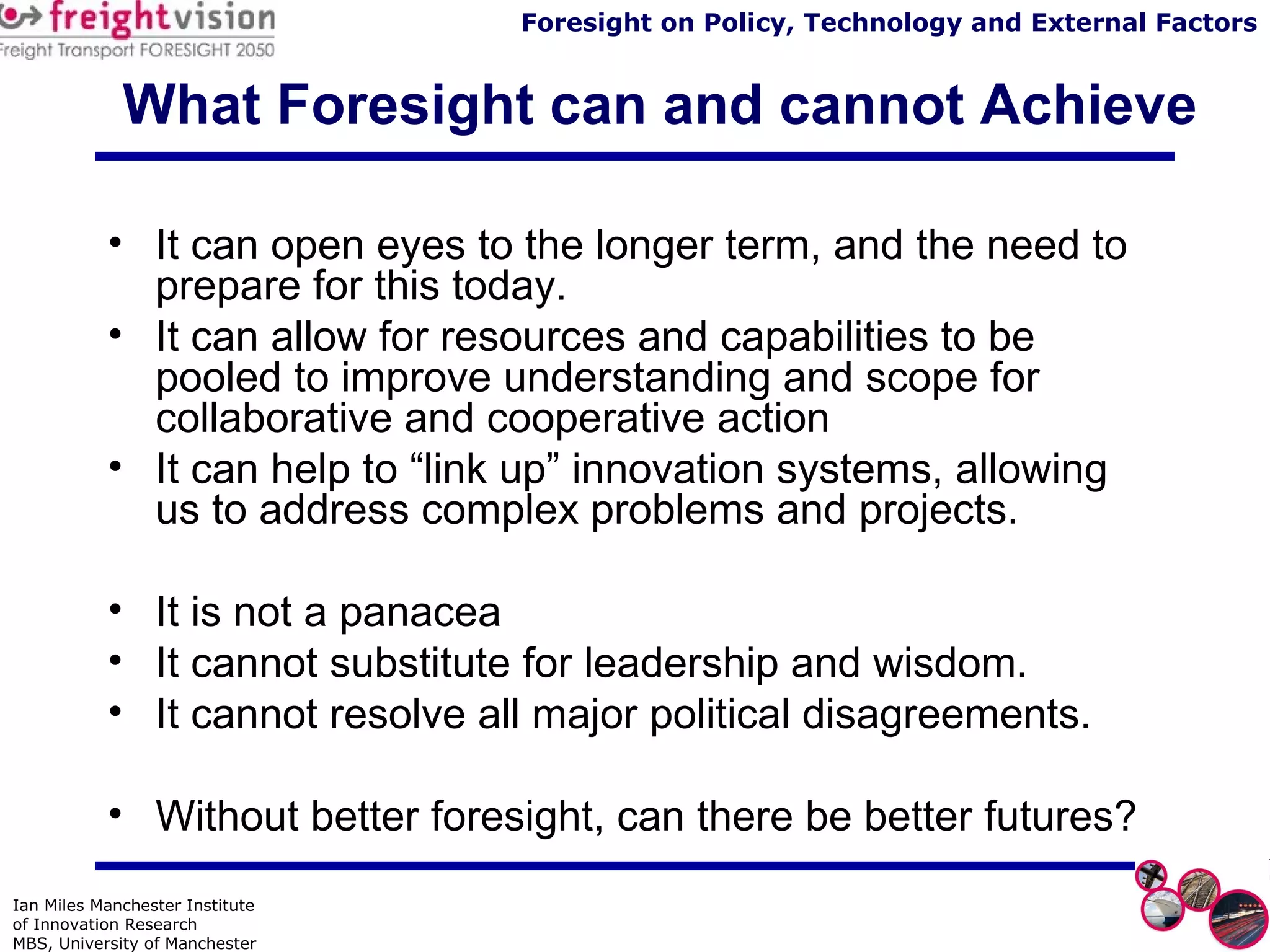 freightvision
Freight Transport FORESIGHT 2050

Foresight on Policy, Technology and External Factors

What Foresight can and cannot Achieve

• It can open eyes to the longer term, and the need to prepare for this today.
• It can allow for resources and capabilities to be pooled to improve understanding and scope for collaborative and cooperative action
• It can help to “link up” innovation systems, allowing us to address complex problems and projects.

• It is not a panacea
• It cannot substitute for leadership and wisdom.
• It cannot resolve all major political disagreements.

• Without better foresight, can there be better futures?

Ian Miles Manchester Institute of Innovation Research
MBS, University of Manchester